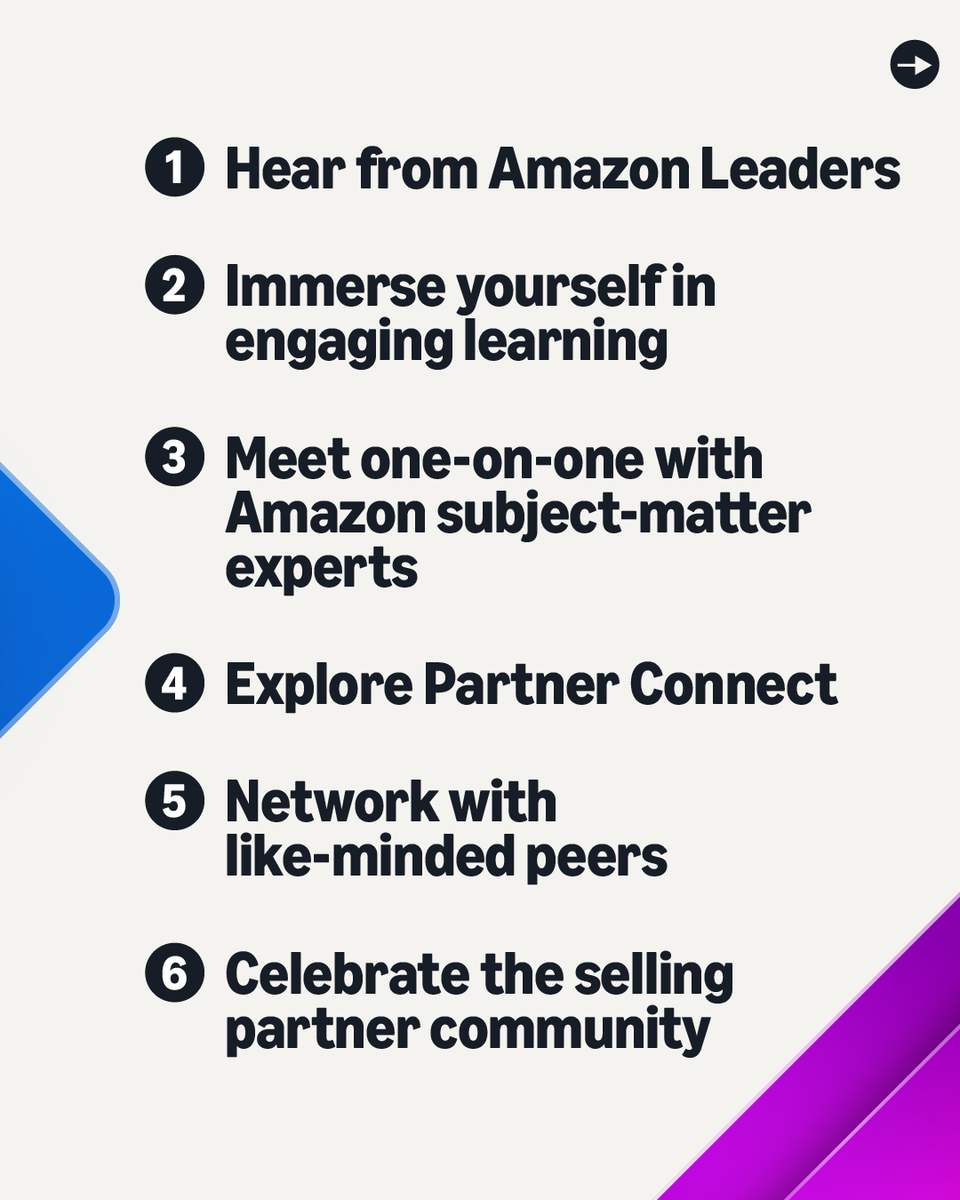 1 Hear from Amazon Leaders

2 Immerse yourself in engaging learning

3 Meet one-on-one with Amazon subject-matter experts

4 Explore Partner Connect

5 Network with like-minded peers

6 Celebrate the selling partner community